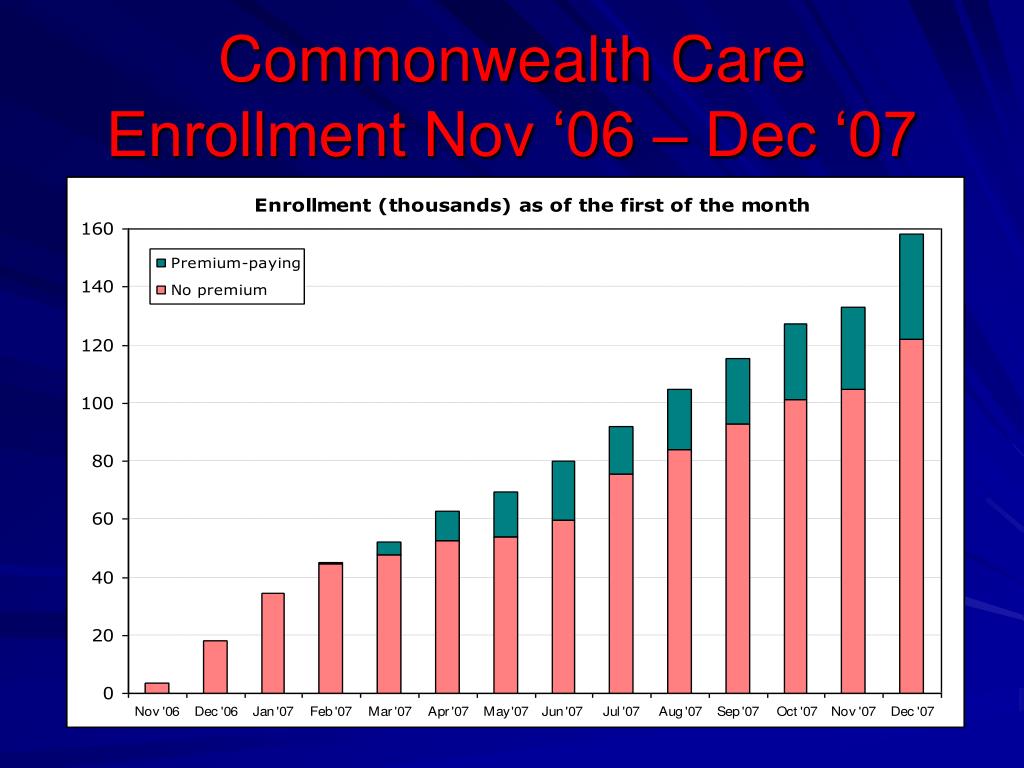 Commonwealth Care
Enrollment Nov ‘06 – Dec ‘07

Enrollment (thousands) as of the first of the month

Premium-paying
No premium

160
140
120
100
80
60
40
20
0

Nov '06 Dec '06 Jan '07 Feb '07 Mar '07 Apr '07 May '07 Jun '07 Jul '07 Aug '07 Sep '07 Oct '07 Nov '07 Dec '07